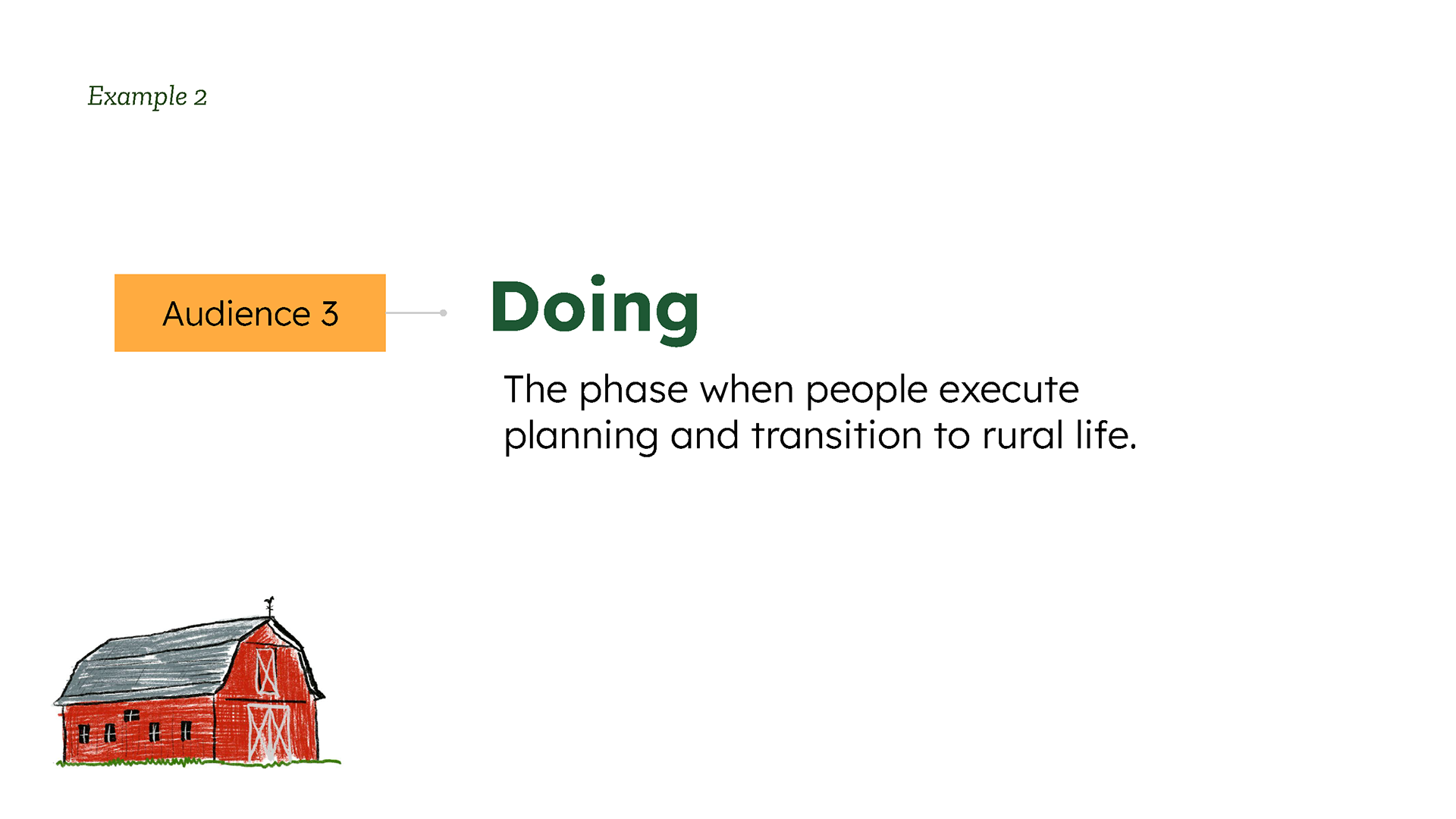 Example 2

Audience 3

Doing

The phase when people execute planning and transition to rural life.